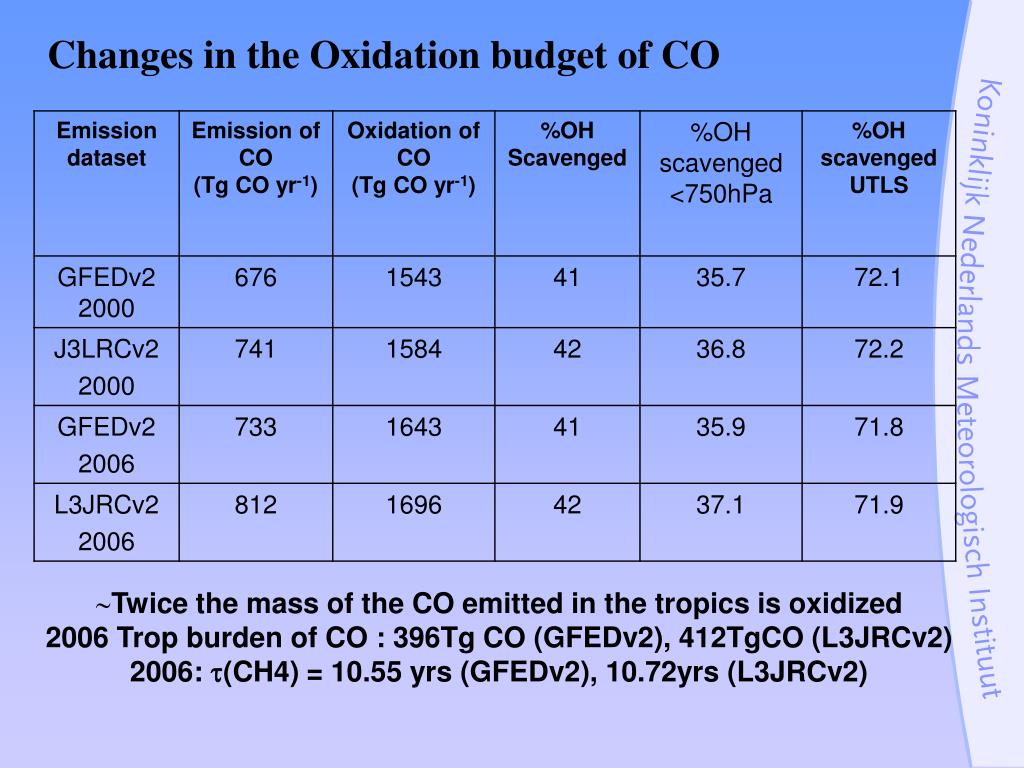 Changes in the Oxidation budget of CO

| Emission dataset | Emission of CO (Tg CO yr$^{-1}$) | Oxidation of CO (Tg CO yr$^{-1}$) | %OH Scavenged | %OH scavenged <750hPa | %OH scavenged UTLS |
|---|---|---|---|---|---|
| GFEDv2 2000 | 676 | 1543 | 41 | 35.7 | 72.1 |
| J3LRCv2 2000 | 741 | 1584 | 42 | 36.8 | 72.2 |
| GFEDv2 2006 | 733 | 1643 | 41 | 35.9 | 71.8 |
| L3JRCv2 2006 | 812 | 1696 | 42 | 37.1 | 71.9 |

~Twice the mass of the CO emitted in the tropics is oxidized
2006 Trop burden of CO : 396Tg CO (GFEDv2), 412TgCO (L3JRCv2)
2006: $\tau$(CH4) = 10.55 yrs (GFEDv2), 10.72yrs (L3JRCv2)

Koninklijk Nederlands Meteorologisch Instituut